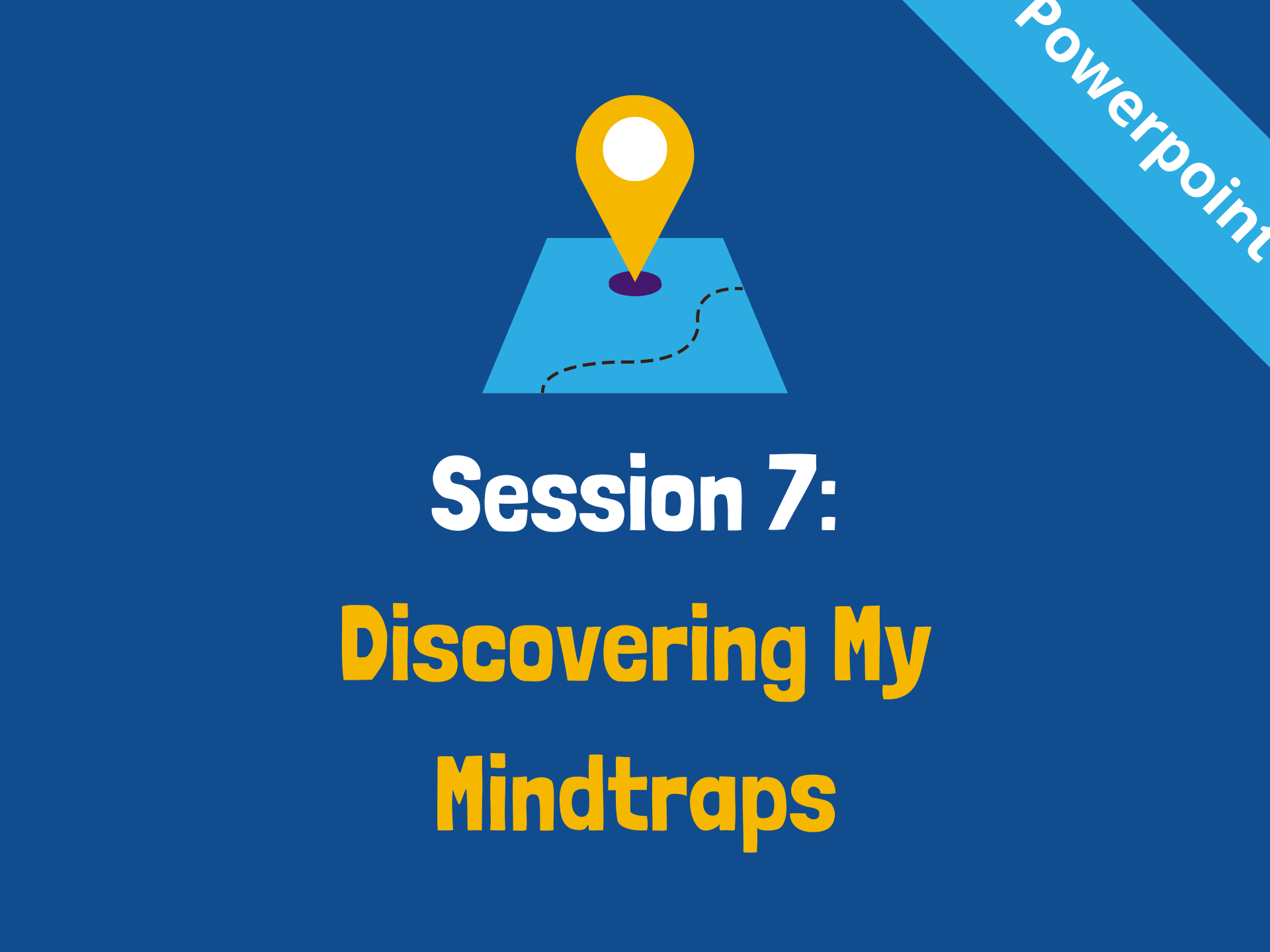 Powerpoint

Session 7:

Discovering My Mindtraps